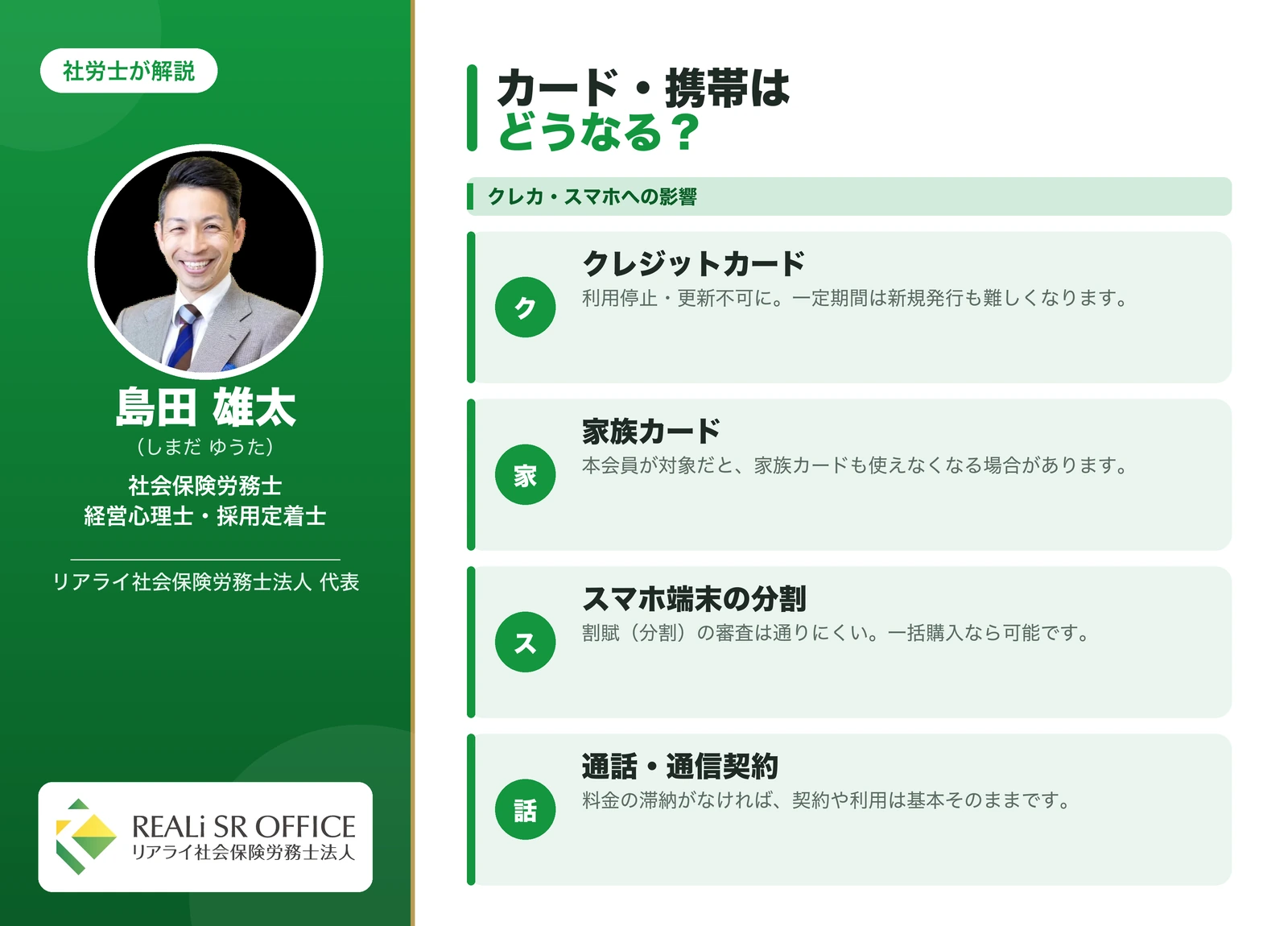 社労士が解説

島田 雄太
（しまだ ゆうた）

社会保険労務士
経営心理士・採用定着士

リアライ社会保険労務士法人 代表

REALi SR OFFICE
リアライ社会保険労務士法人

カード・携帯は
どうなる？

クレカ・スマホへの影響

ク
クレジットカード
利用停止・更新不可に。一定期間は新規発行も難しくなります。

家
家族カード
本会員が対象だと、家族カードも使えなくなる場合があります。

ス
スマホ端末の分割
割賦（分割）の審査は通りにくい。一括購入なら可能です。

話
通話・通信契約
料金の滞納がなければ、契約や利用は基本そのままです。